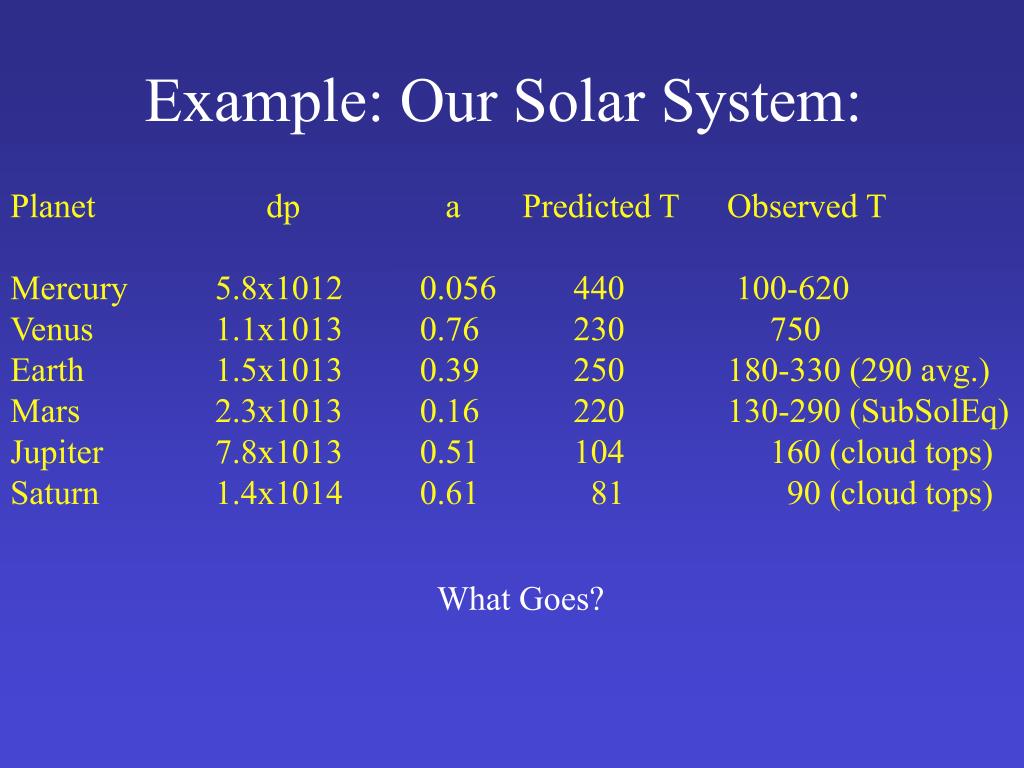 Example: Our Solar System:

| Planet | dp | a | Predicted T | Observed T |
|---|---|---|---|---|
| Mercury | 5.8x1012 | 0.056 | 440 | 100-620 |
| Venus | 1.1x1013 | 0.76 | 230 | 750 |
| Earth | 1.5x1013 | 0.39 | 250 | 180-330 (290 avg.) |
| Mars | 2.3x1013 | 0.16 | 220 | 130-290 (SubSolEq) |
| Jupiter | 7.8x1013 | 0.51 | 104 | 160 (cloud tops) |
| Saturn | 1.4x1014 | 0.61 | 81 | 90 (cloud tops) |

What Goes?